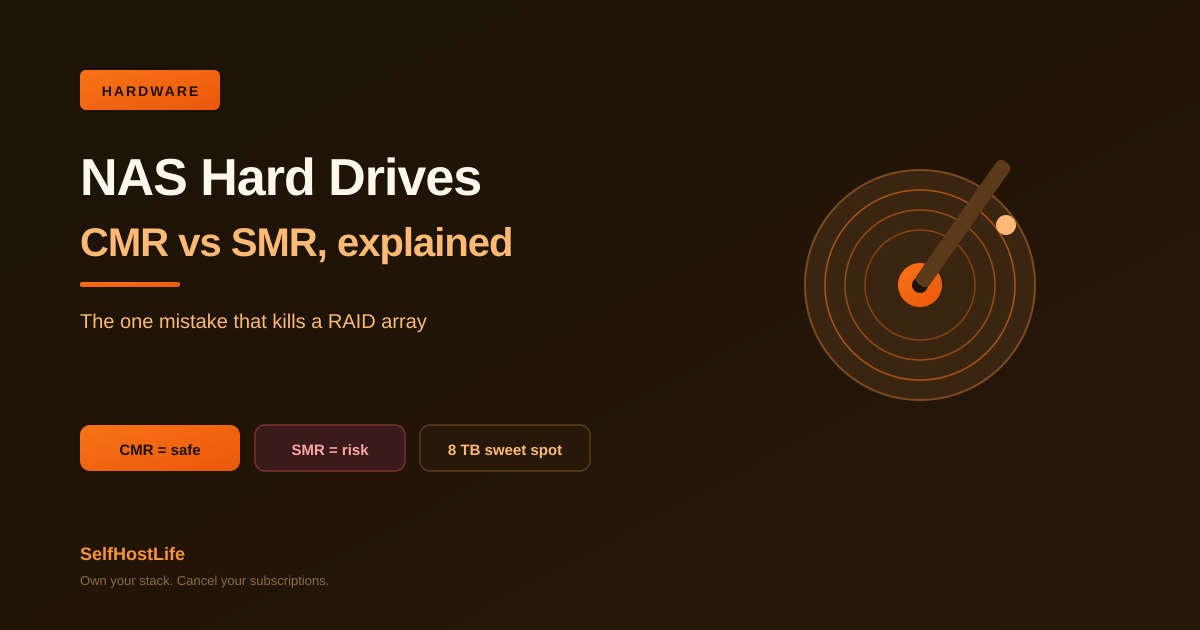 HARDWARE

NAS Hard Drives

CMR vs SMR, explained

The one mistake that kills a RAID array

CMR = safe

SMR = risk

8 TB sweet spot

SelfHostLife

Own your stack. Cancel your subscriptions.